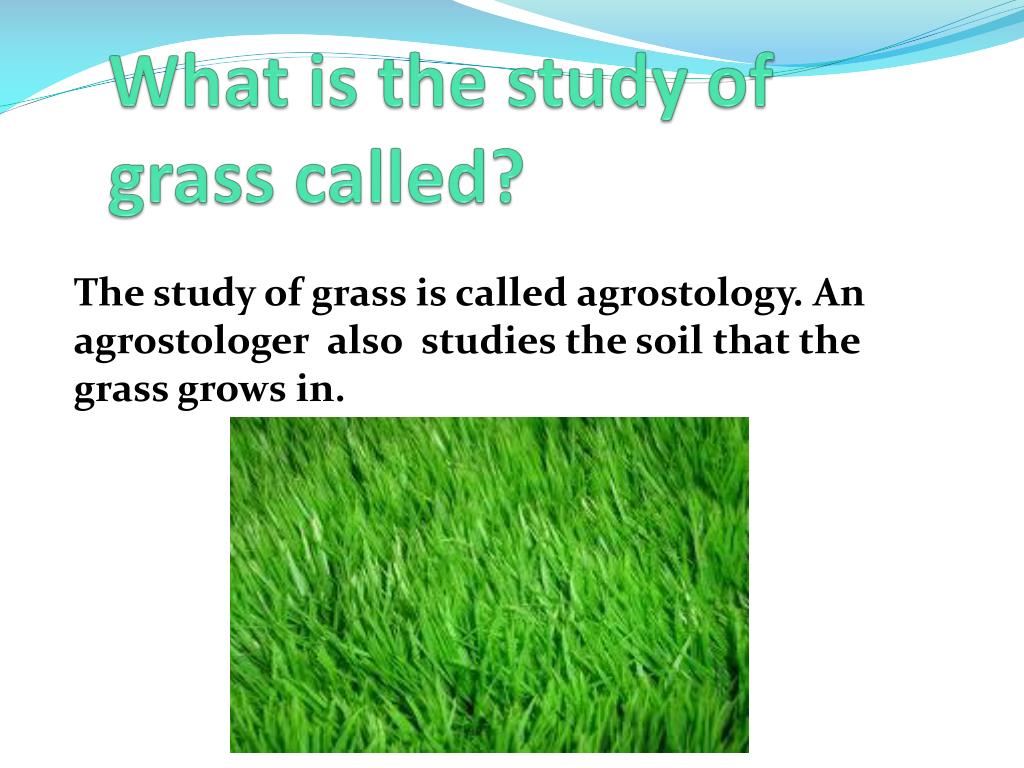 What is the study of grass called?

The study of grass is called agrostology. An agrostologer also studies the soil that the grass grows in.